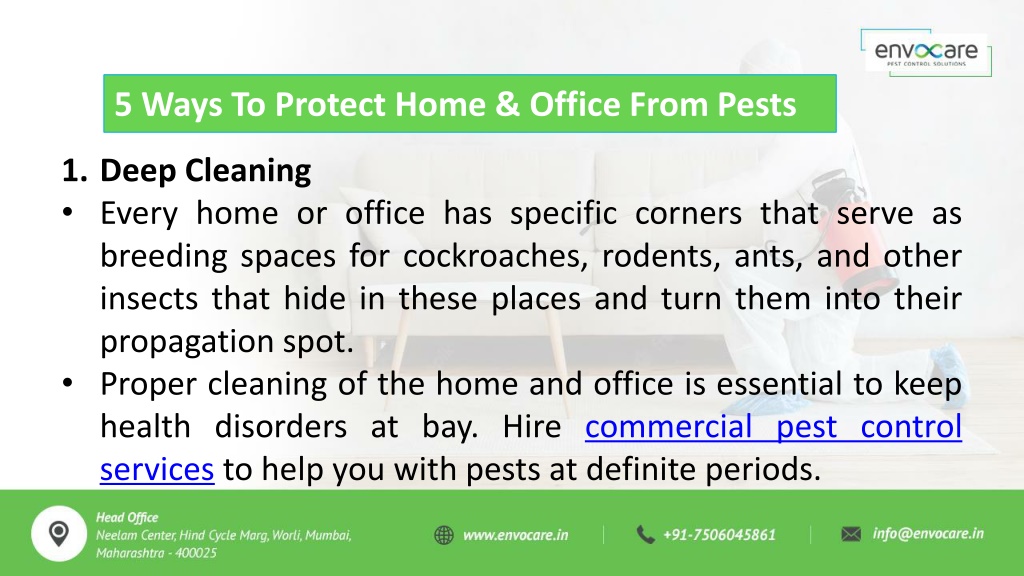 envocare
PEST CONTROL SOLUTIONS

5 Ways To Protect Home & Office From Pests

1. Deep Cleaning

• Every home or office has specific corners that serve as breeding spaces for cockroaches, rodents, ants, and other insects that hide in these places and turn them into their propagation spot.

• Proper cleaning of the home and office is essential to keep health disorders at bay. Hire commercial pest control services to help you with pests at definite periods.

Head Office
Neelam Center, Hind Cycle Marg, Worli, Mumbai, Maharashtra - 400025

www.envocare.in

+91-7506045861

info@envocare.in